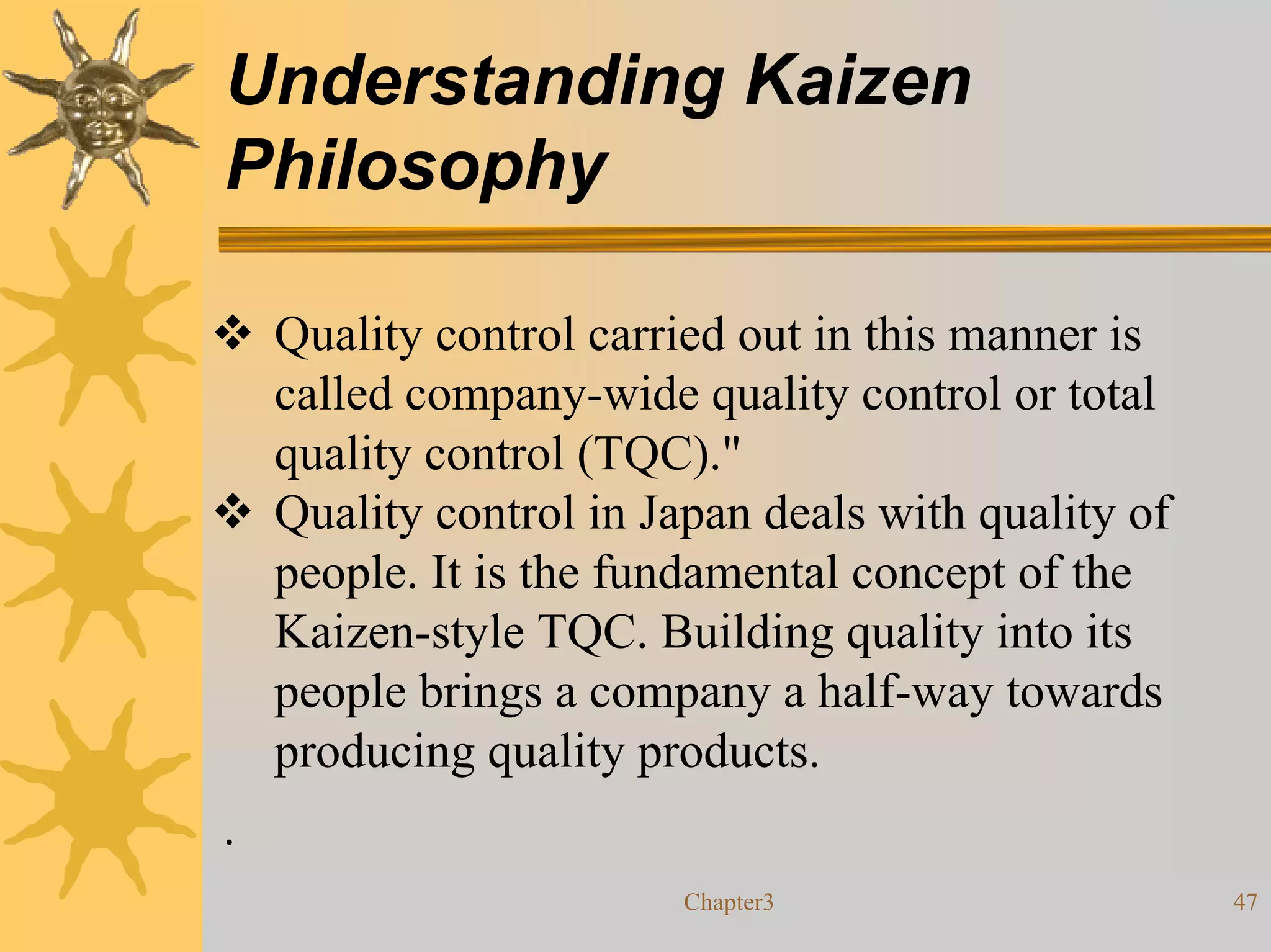 Understanding Kaizen Philosophy

❖ Quality control carried out in this manner is called company-wide quality control or total quality control (TQC)."
❖ Quality control in Japan deals with quality of people. It is the fundamental concept of the Kaizen-style TQC. Building quality into its people brings a company a half-way towards producing quality products.

.

Chapter3

47